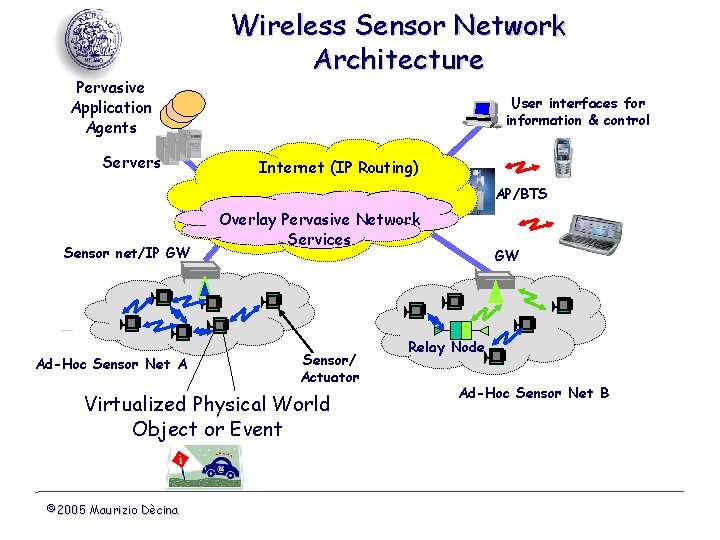 Wireless Sensor Network Architecture

Pervasive Application Agents

Servers

User interfaces for information & control

Internet (IP Routing)

AP/BTS

Overlay Pervasive Network Services

Sensor net/IP GW

GW

Relay Node

Ad-Hoc Sensor Net A

Sensor/ Actuator

Ad-Hoc Sensor Net B

Virtualized Physical World Object or Event

©2005 Maurizio Dècina